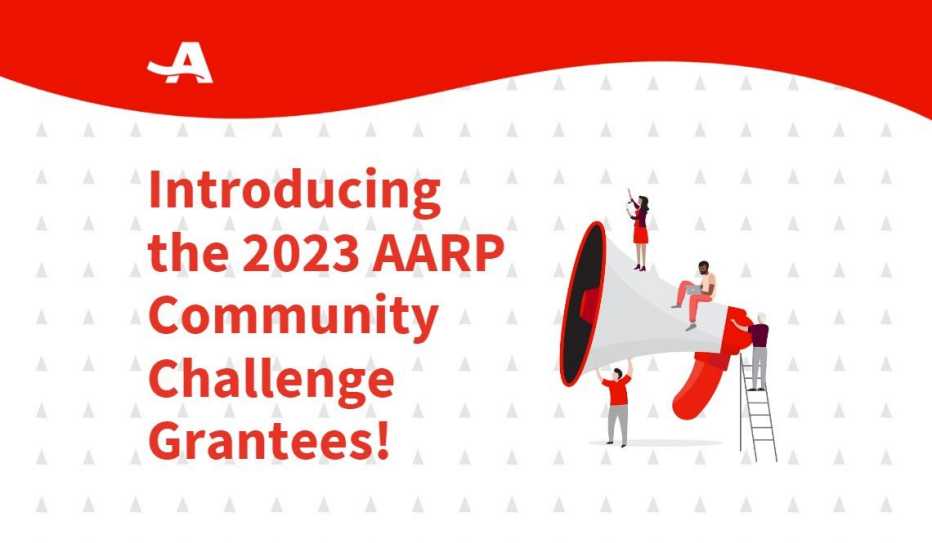 Introducing the 2023 AARP Community Challenge Grantees!